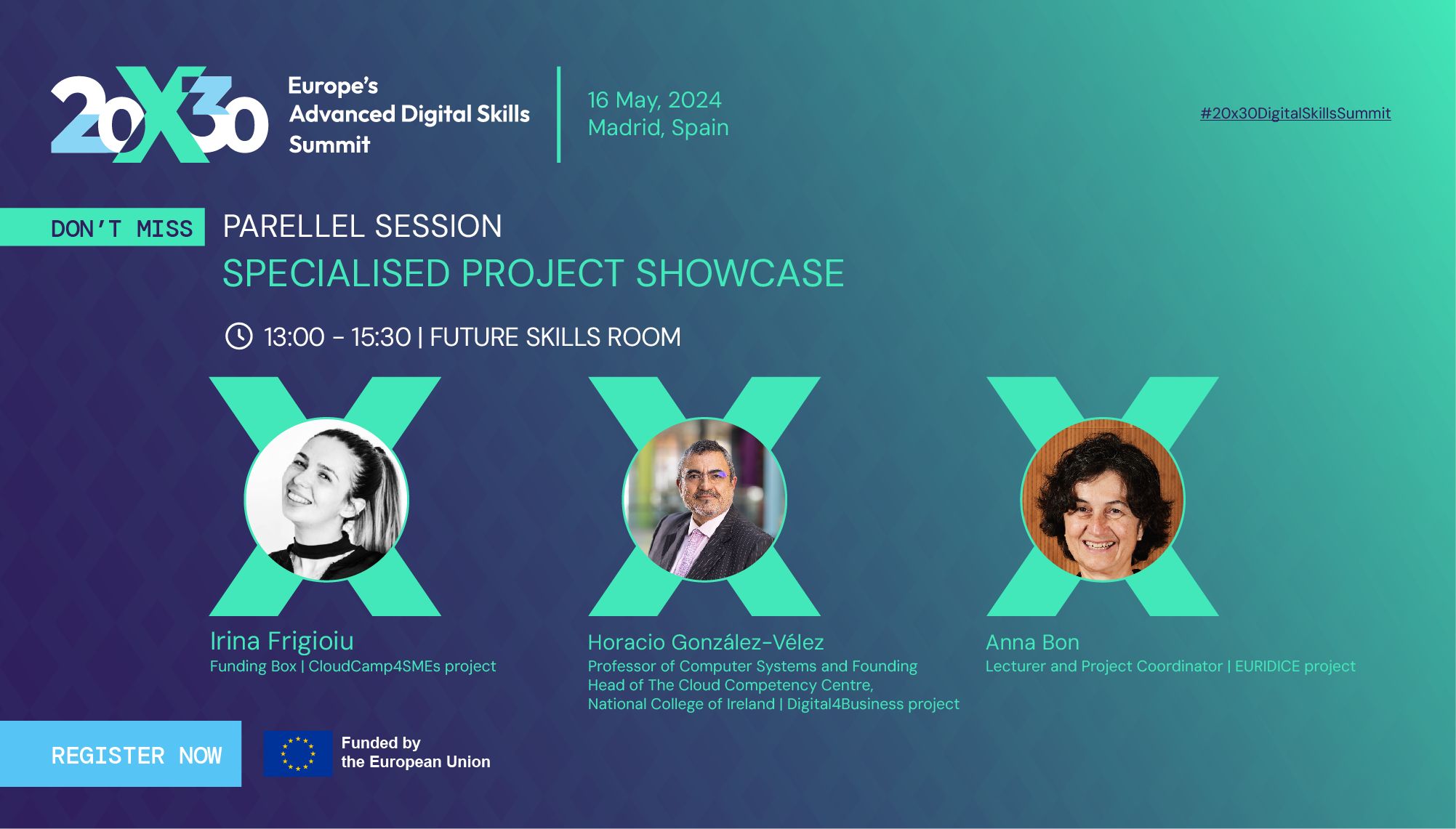 20X30

Europe's Advanced Digital Skills Summit

16 May, 2024
Madrid, Spain

#20x30DigitalSkillsSummit

DON'T MISS

PARELLEL SESSION
SPECIALISED PROJECT SHOWCASE

13:00 - 15:30 | FUTURE SKILLS ROOM

Irina Frigioiu
Funding Box | CloudCamp4SMEs project

Horacio González-Vélez
Professor of Computer Systems and Founding Head of The Cloud Competency Centre, National College of Ireland | Digital4Business project

Anna Bon
Lecturer and Project Coordinator | EURIDICE project

REGISTER NOW

Funded by the European Union